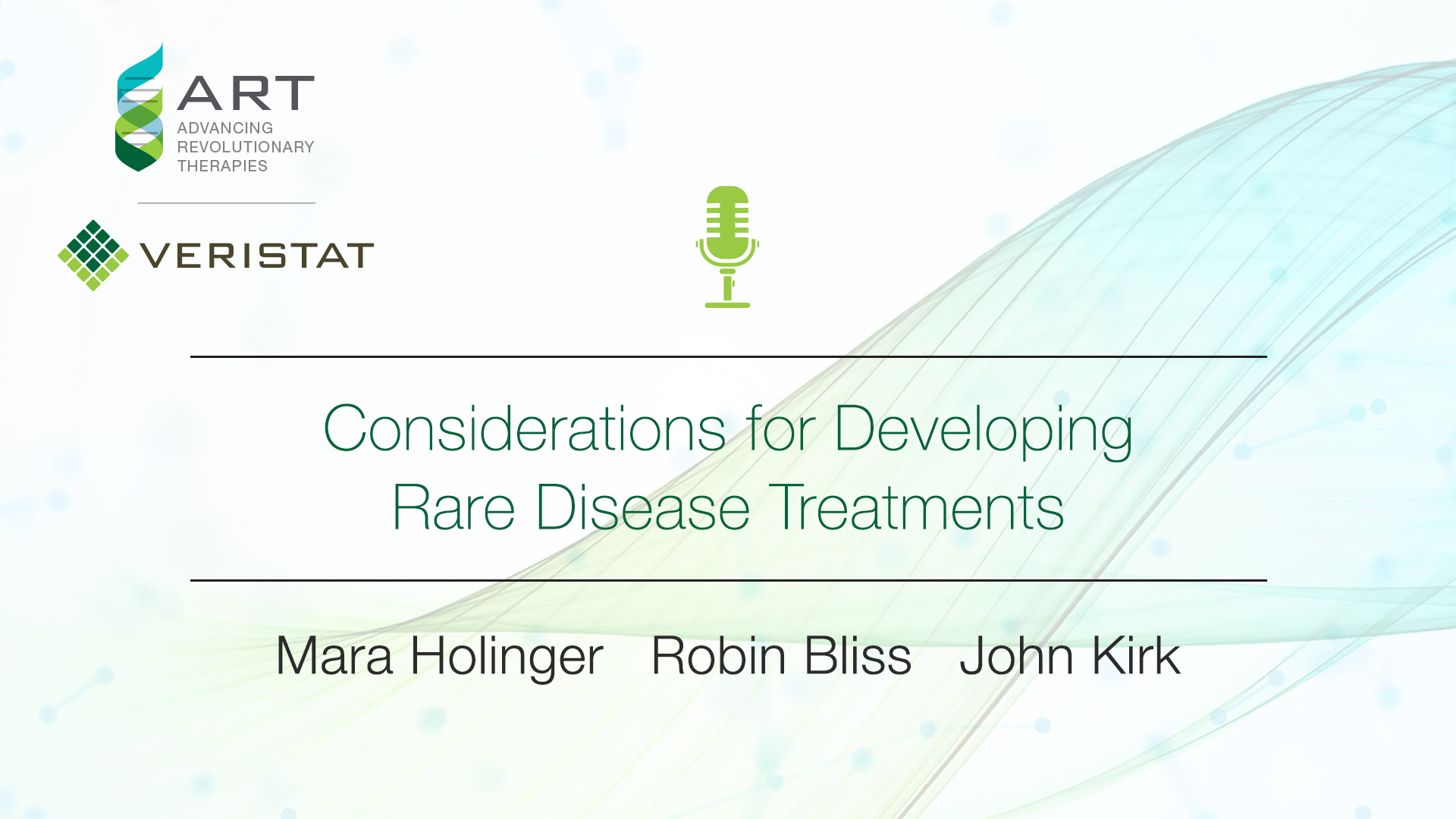 ART
ADVANCING REVOLUTIONARY THERAPIES

VERISTAT

Considerations for Developing Rare Disease Treatments

Mara Holinger Robin Bliss John Kirk